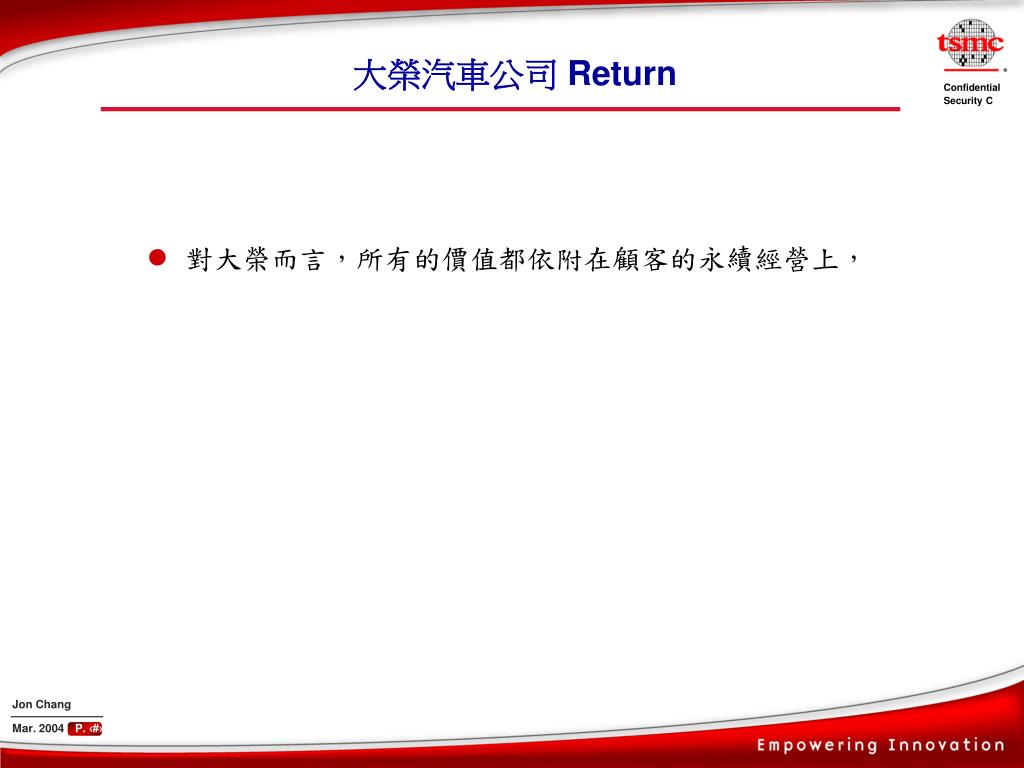 大榮汽車公司 Return

tsmc

Confidential
Security C

對大榮而言，所有的價值都依附在顧客的永續經營上，

Jon Chang

Mar. 2004 P. ‹#›

Empowering Innovation